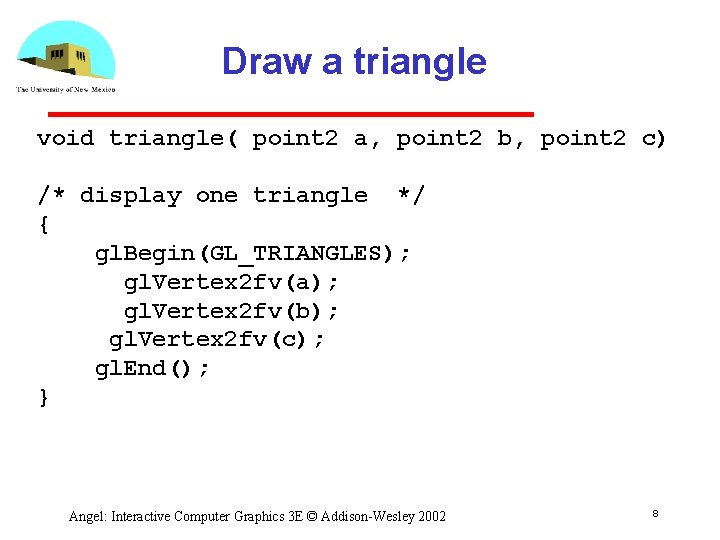 The University of New Mexico

Draw a triangle

void triangle( point2 a, point2 b, point2 c)

/* display one triangle */
{
glBegin(GL_TRIANGLES);
glVertex2fv(a);
glVertex2fv(b);
glVertex2fv(c);
glEnd();
}

Angel: Interactive Computer Graphics 3E © Addison-Wesley 2002

8